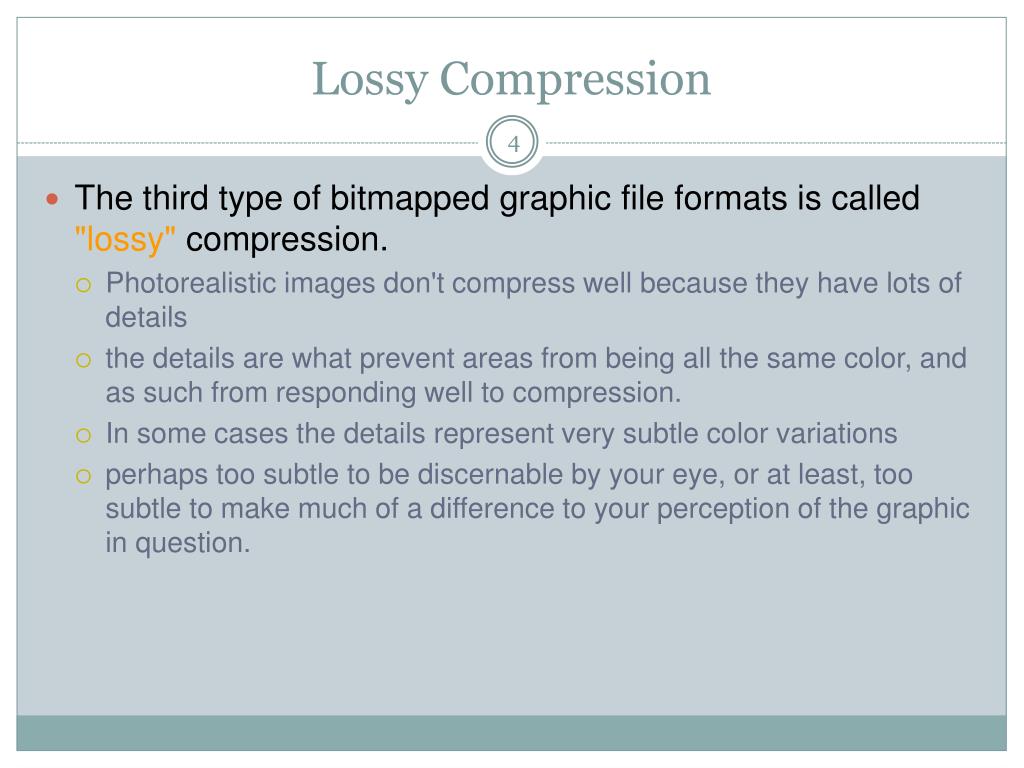 Lossy Compression

4

The third type of bitmapped graphic file formats is called "lossy" compression.

Photorealistic images don't compress well because they have lots of details

the details are what prevent areas from being all the same color, and as such from responding well to compression.

In some cases the details represent very subtle color variations

perhaps too subtle to be discernable by your eye, or at least, too subtle to make much of a difference to your perception of the graphic in question.